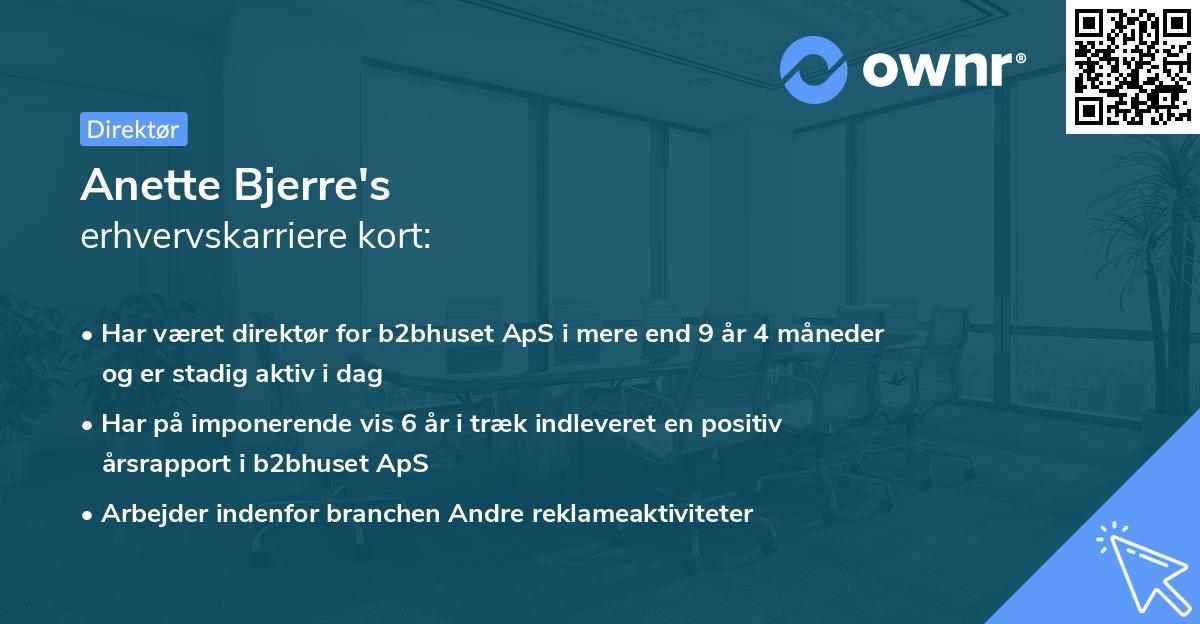 ownr®

Direktør

Anette Bjerre's
erhvervskarriere kort:

• Har været direktør for b2bhuset ApS i mere end 9 år 4 måneder og er stadig aktiv i dag

• Har på imponerende vis 6 år i træk indleveret en positiv årsrapport i b2bhuset ApS

• Arbejder indenfor branchen Andre reklameaktiviteter